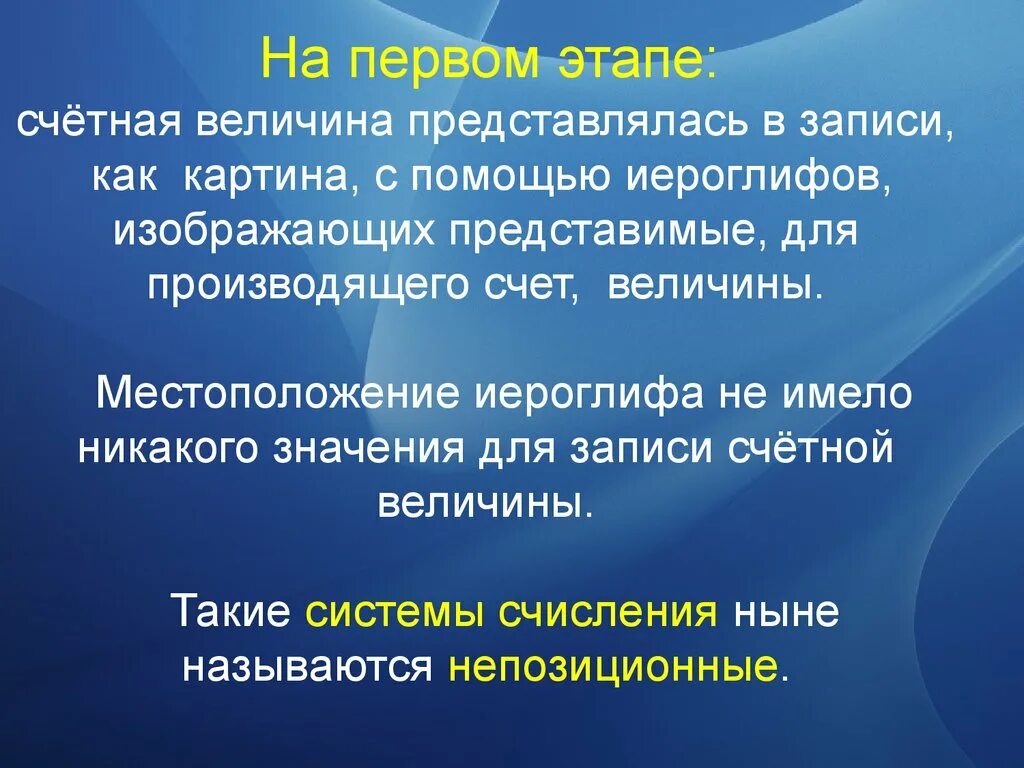 На первом этапе:
счётная величина представлялась в записи, как картина, с помощью иероглифов, изображающих представимые, для производящего счет, величины.

Местоположение иероглифа не имело никакого значения для записи счётной величины.

Такие системы счисления ныне называются непозиционные.